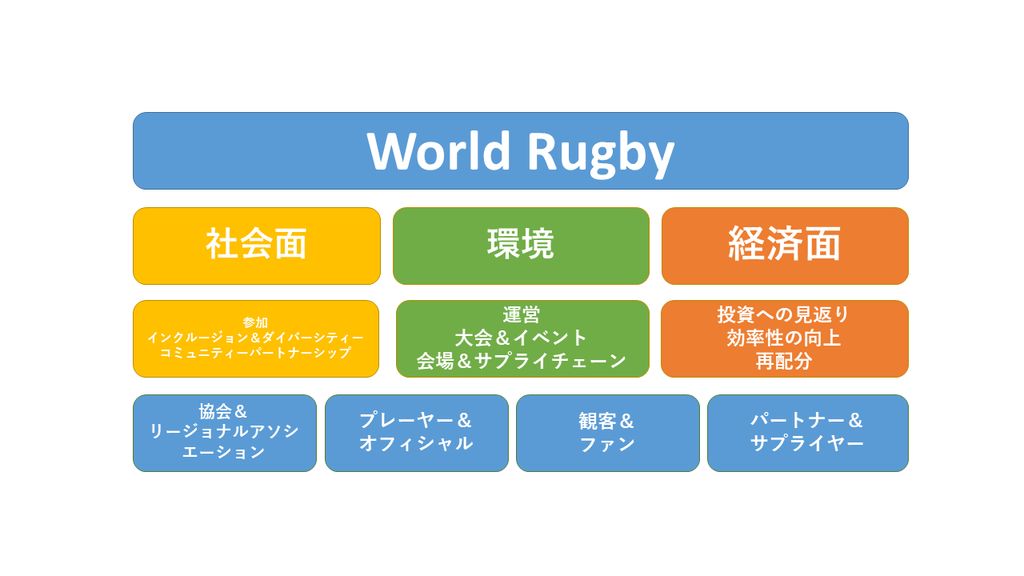 World Rugby

社会面

環境

経済面

参加
インクルージョン＆ダイバーシティー
コミュニティーパートナーシップ

運営
大会＆イベント
会場＆サプライチェーン

投資への見返り
効率性の向上
再配分

協会＆
リージョナルアソシエーション

プレーヤー＆
オフィシャル

観客＆
ファン

パートナー＆
サプライヤー